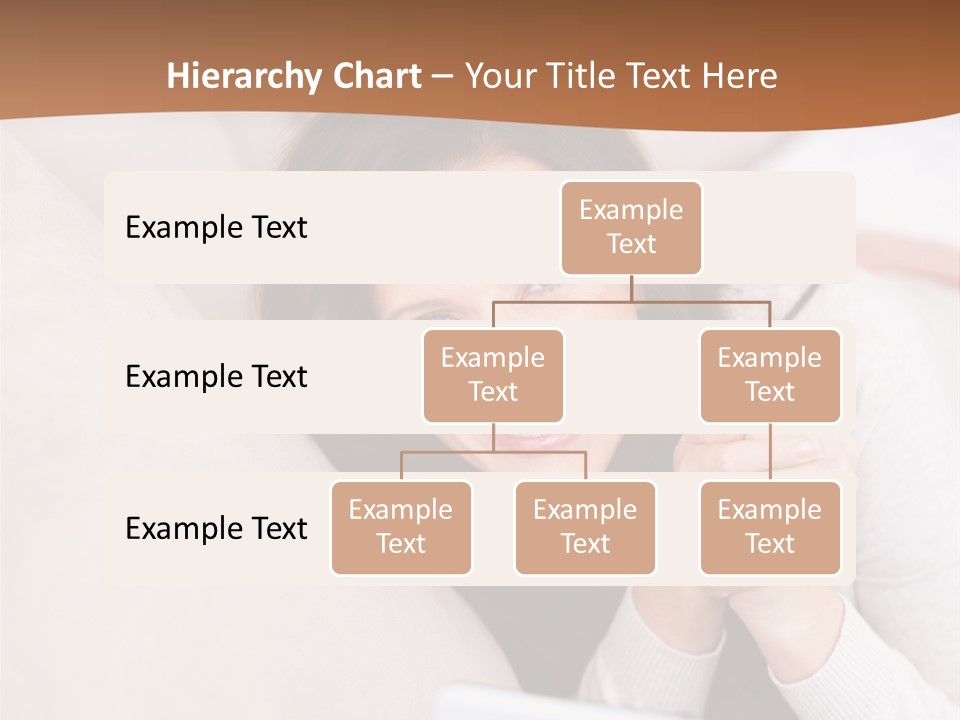 Hierarchy Chart – Your Title Text Here

Example Text

Example Text

Example Text

Example Text

Example Text

Example Text

Example Text

Example Text

Example Text